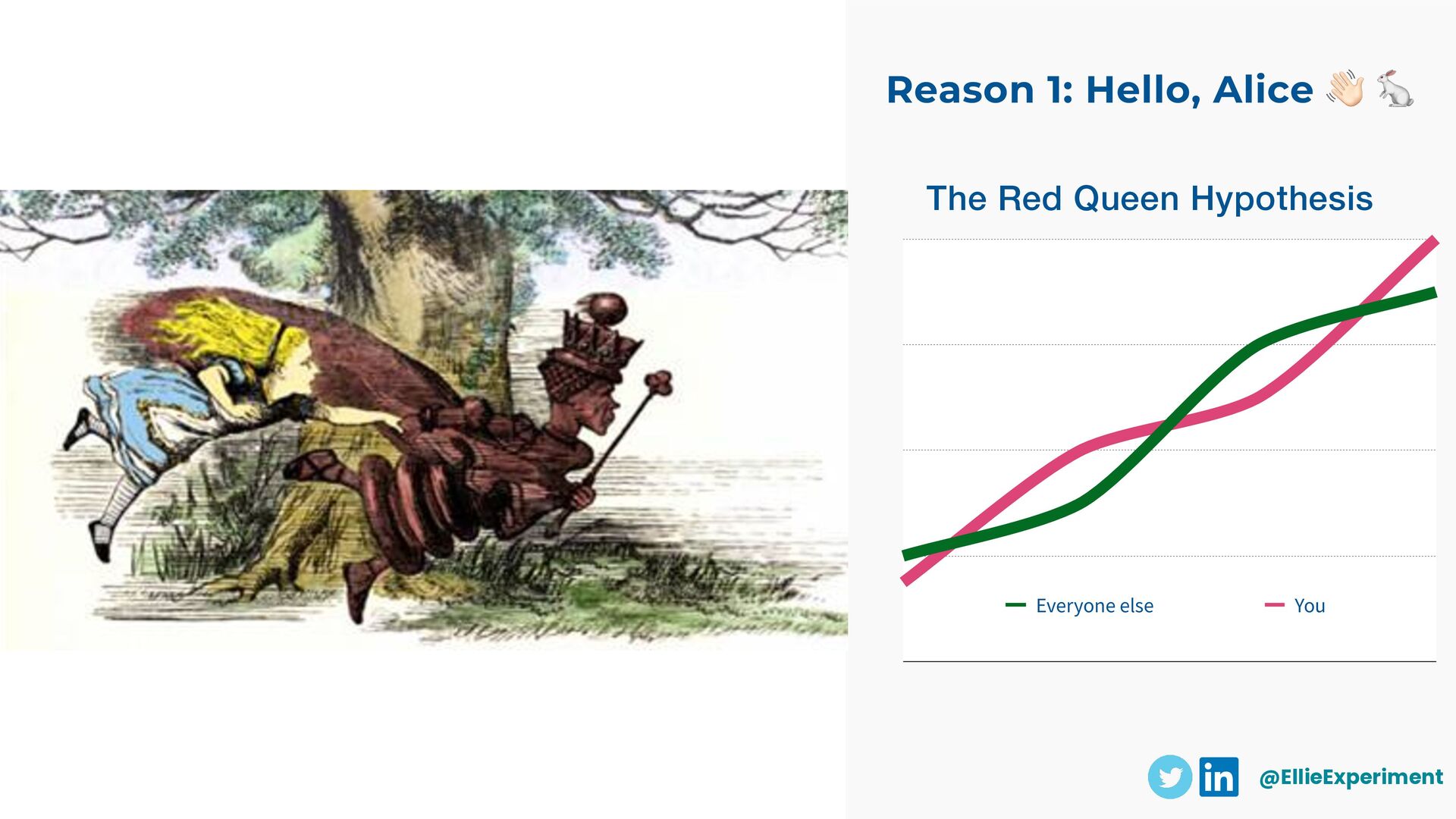 Reason 1: Hello, Alice 👋🏻 🐇

The Red Queen Hypothesis

Everyone else
You

in @EllieExperiment